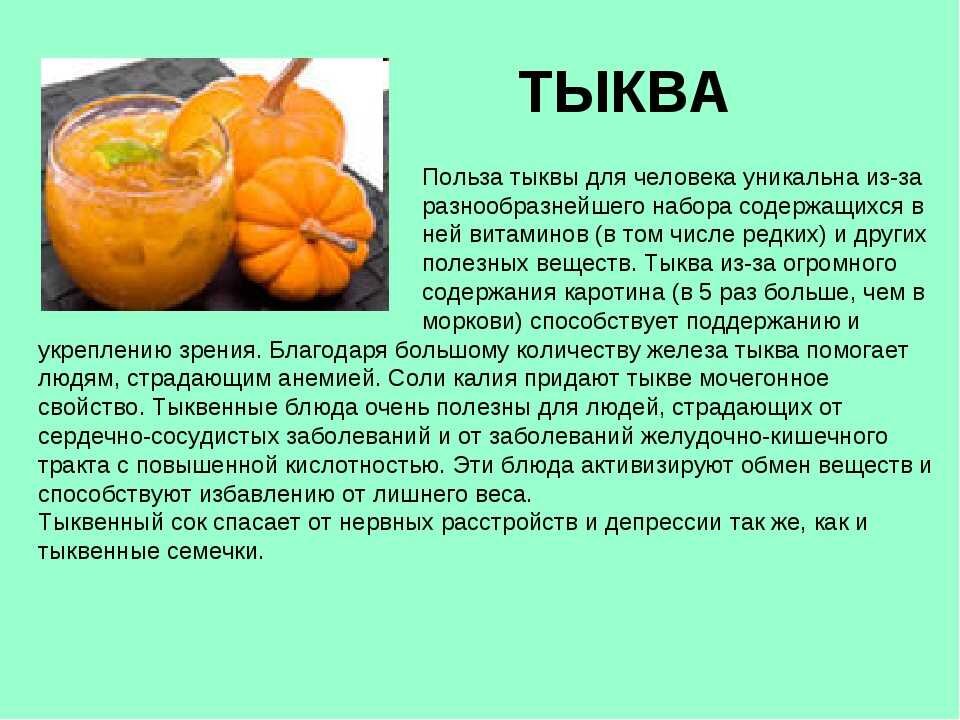 ТЫКВА

Польза тыквы для человека уникальна из-за разнообразнейшего набора содержащихся в ней витаминов (в том числе редких) и других полезных веществ. Тыква из-за огромного содержания каротина (в 5 раз больше, чем в моркови) способствует поддержанию и укреплению зрения. Благодаря большому количеству железа тыква помогает людям, страдающим анемией. Соли калия придают тыкве мочегонное свойство. Тыквенные блюда очень полезны для людей, страдающих от сердечно-сосудистых заболеваний и от заболеваний желудочно-кишечного тракта с повышенной кислотностью. Эти блюда активизируют обмен веществ и способствуют избавлению от лишнего веса.
Тыквенный сок спасает от нервных расстройств и депрессии так же, как и тыквенные семечки.